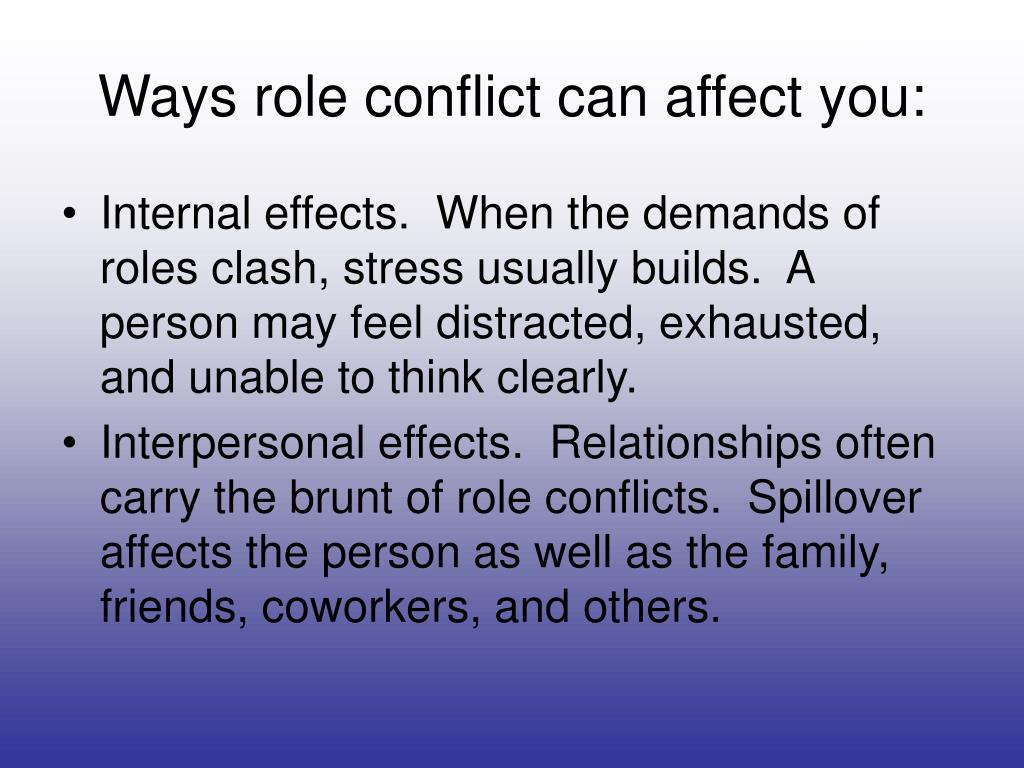 Ways role conflict can affect you:

• Internal effects.  When the demands of roles clash, stress usually builds.  A person may feel distracted, exhausted, and unable to think clearly.

• Interpersonal effects.  Relationships often carry the brunt of role conflicts.  Spillover affects the person as well as the family, friends, coworkers, and others.